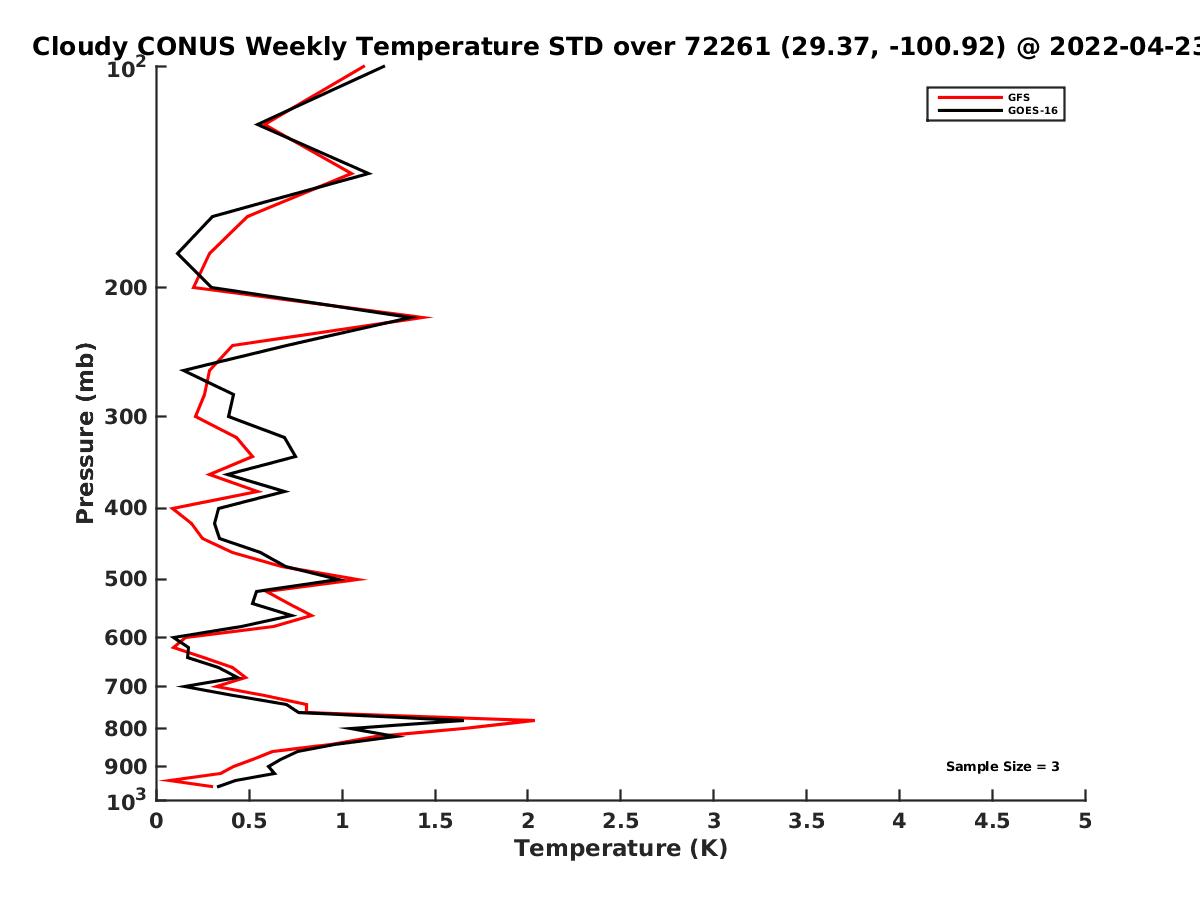 Cloudy CONUS Weekly Temperature STD over 72261 (29.37, -100.92) @ 2022-04-23

GFS
GOES-16

Sample Size = 3

Pressure (mb)

$10^2$
200
300
400
500
600
700
800
900
$10^3$

0
0.5
1
1.5
2
2.5
3
3.5
4
4.5
5

Temperature (K)